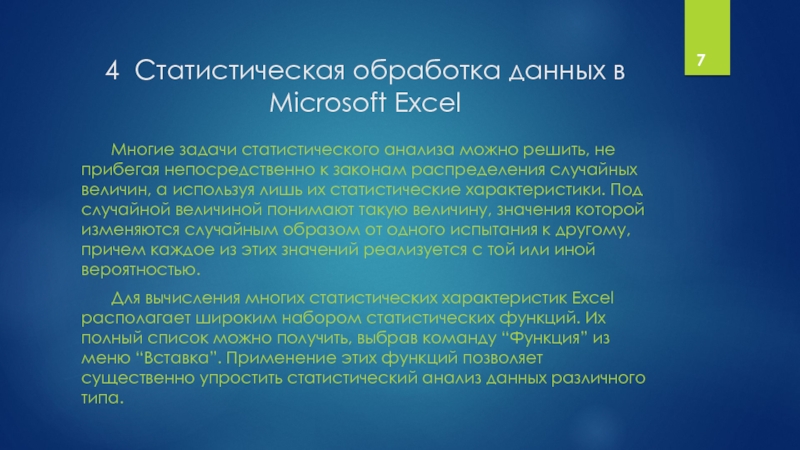 7

4 Статистическая обработка данных в Microsoft Excel

Многие задачи статистического анализа можно решить, не прибегая непосредственно к законам распределения случайных величин, а используя лишь их статистические характеристики. Под случайной величиной понимают такую величину, значения которой изменяются случайным образом от одного испытания к другому, причем каждое из этих значений реализуется с той или иной вероятностью.

Для вычисления многих статистических характеристик Excel располагает широким набором статистических функций. Их полный список можно получить, выбрав команду “Функция” из меню “Вставка”. Применение этих функций позволяет существенно упростить статистический анализ данных различного типа.